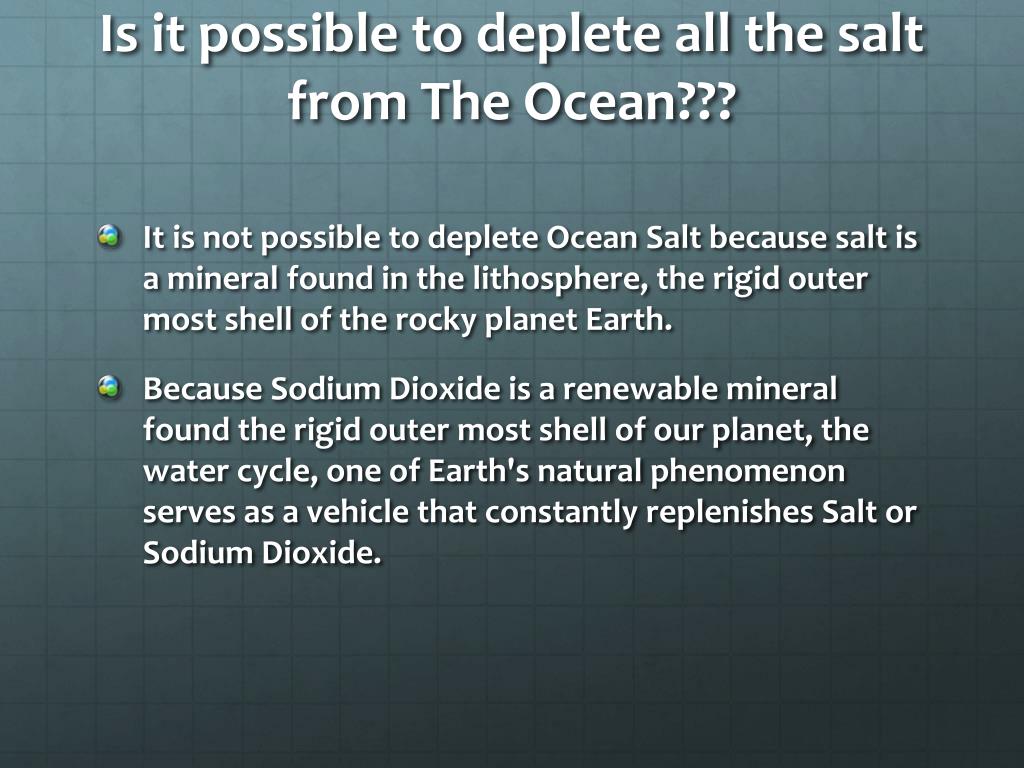 Is it possible to deplete all the salt from The Ocean???

It is not possible to deplete Ocean Salt because salt is a mineral found in the lithosphere, the rigid outer most shell of the rocky planet Earth.

Because Sodium Dioxide is a renewable mineral found the rigid outer most shell of our planet, the water cycle, one of Earth's natural phenomenon serves as a vehicle that constantly replenishes Salt or Sodium Dioxide.